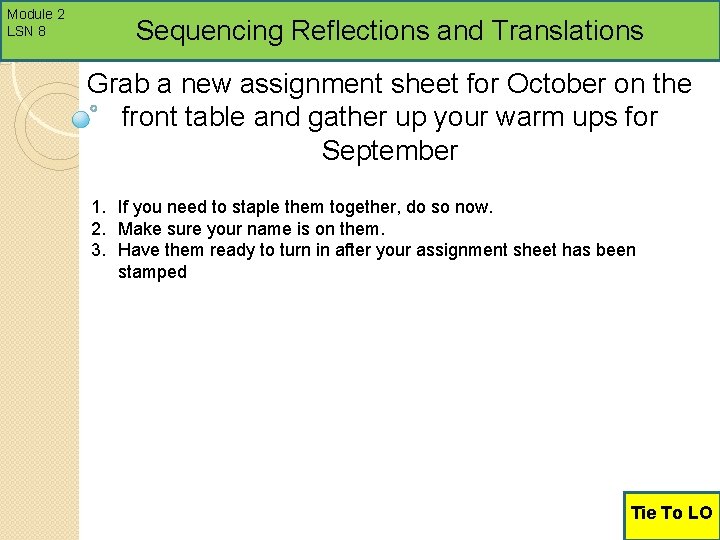 Module 2
LSN 8

Sequencing Reflections and Translations

Grab a new assignment sheet for October on the front table and gather up your warm ups for September

1. If you need to staple them together, do so now.
2. Make sure your name is on them.
3. Have them ready to turn in after your assignment sheet has been stamped

Tie To LO